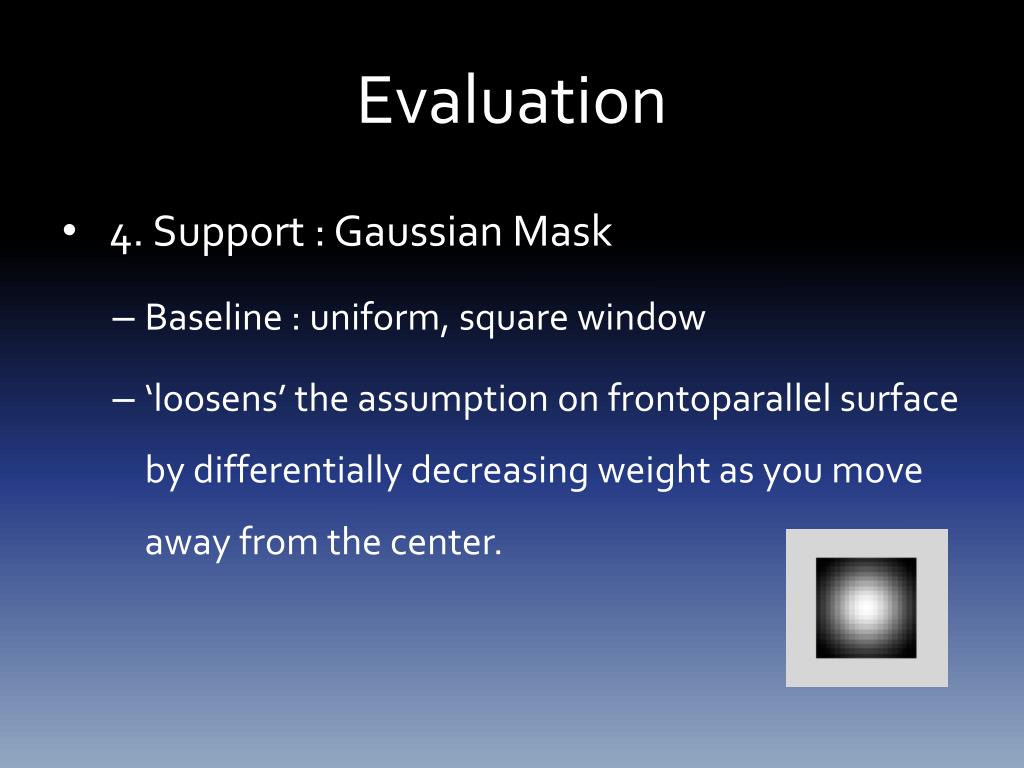 Evaluation

• 4. Support : Gaussian Mask

– Baseline : uniform, square window

– ‘loosens’ the assumption on frontoparallel surface by differentially decreasing weight as you move away from the center.